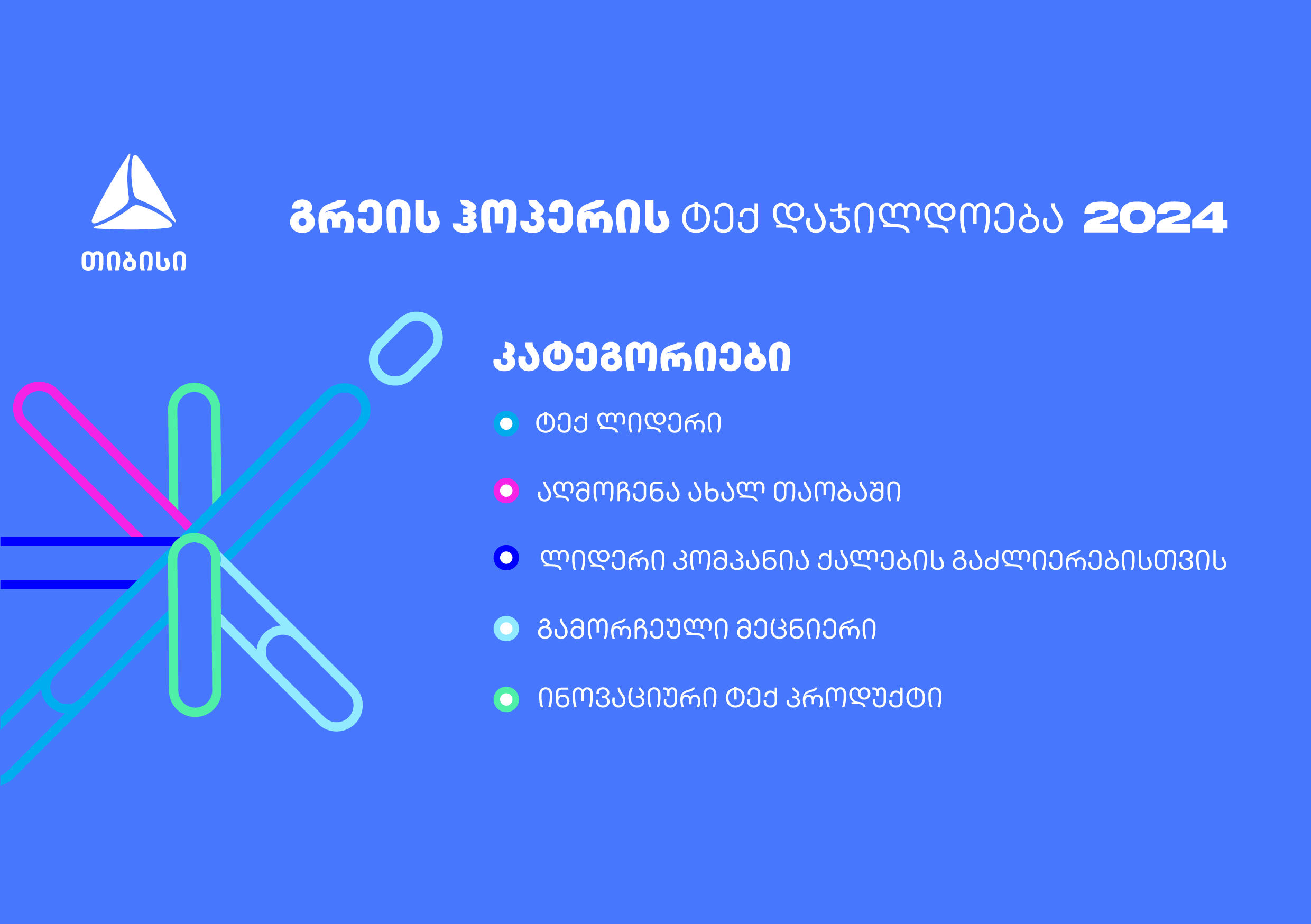 თიბისი

გრეის ჰოპერის ტექ დაჯილდოება 2024

კატეგორიები

ტექ ლიდერი

აღმოჩენა ახალ თაობაში

ლიდერი კომპანია ქალების გაძლიერებისთვის

გამორჩეული მეცნიერი

ინოვაციური ტექ პროდუქტი